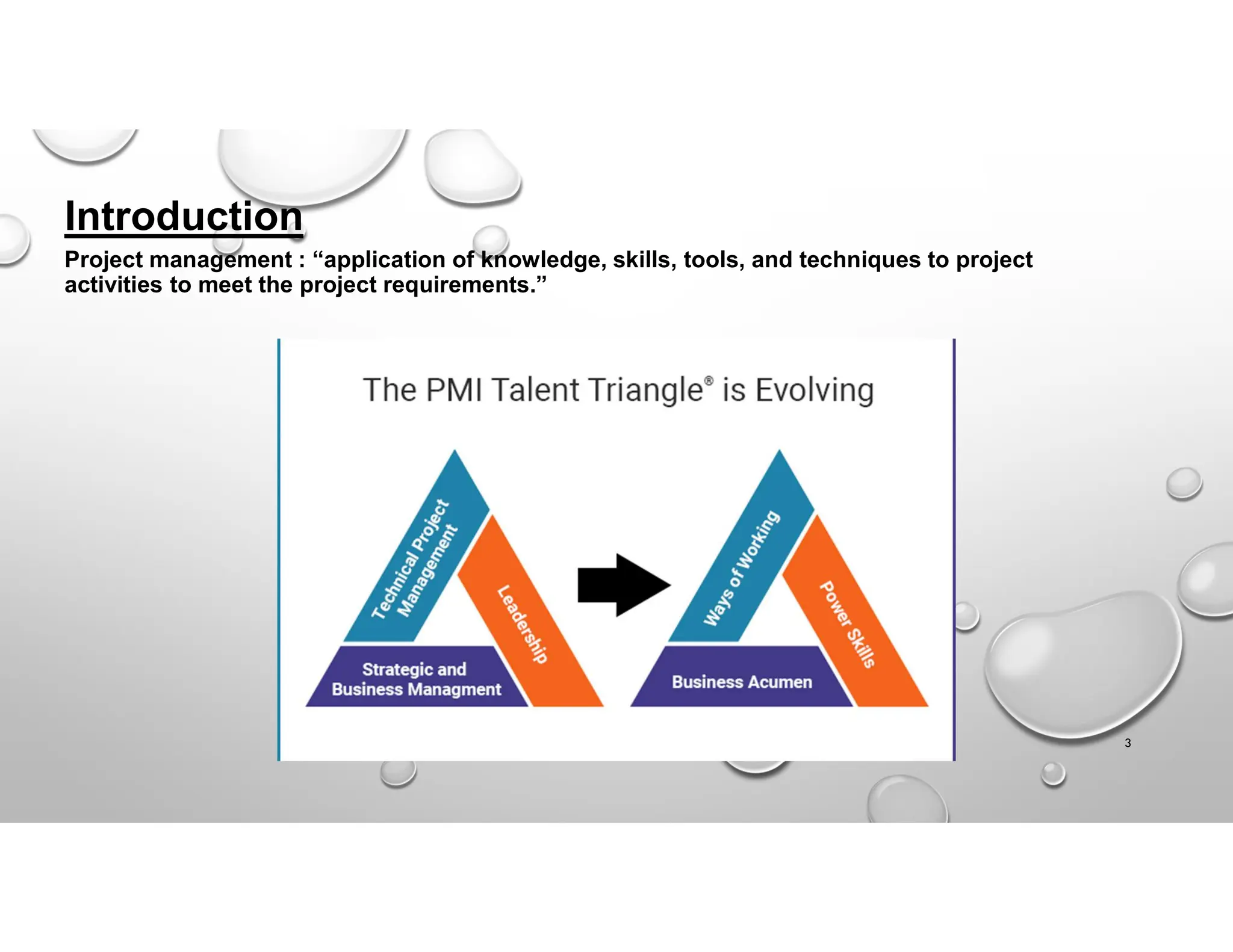 Introduction

Project management : “application of knowledge, skills, tools, and techniques to project activities to meet the project requirements.”

The PMI Talent Triangle® is Evolving

Technical Project Management

Leadership

Strategic and Business Managment

Ways of Working

Power Skills

Business Acumen

3